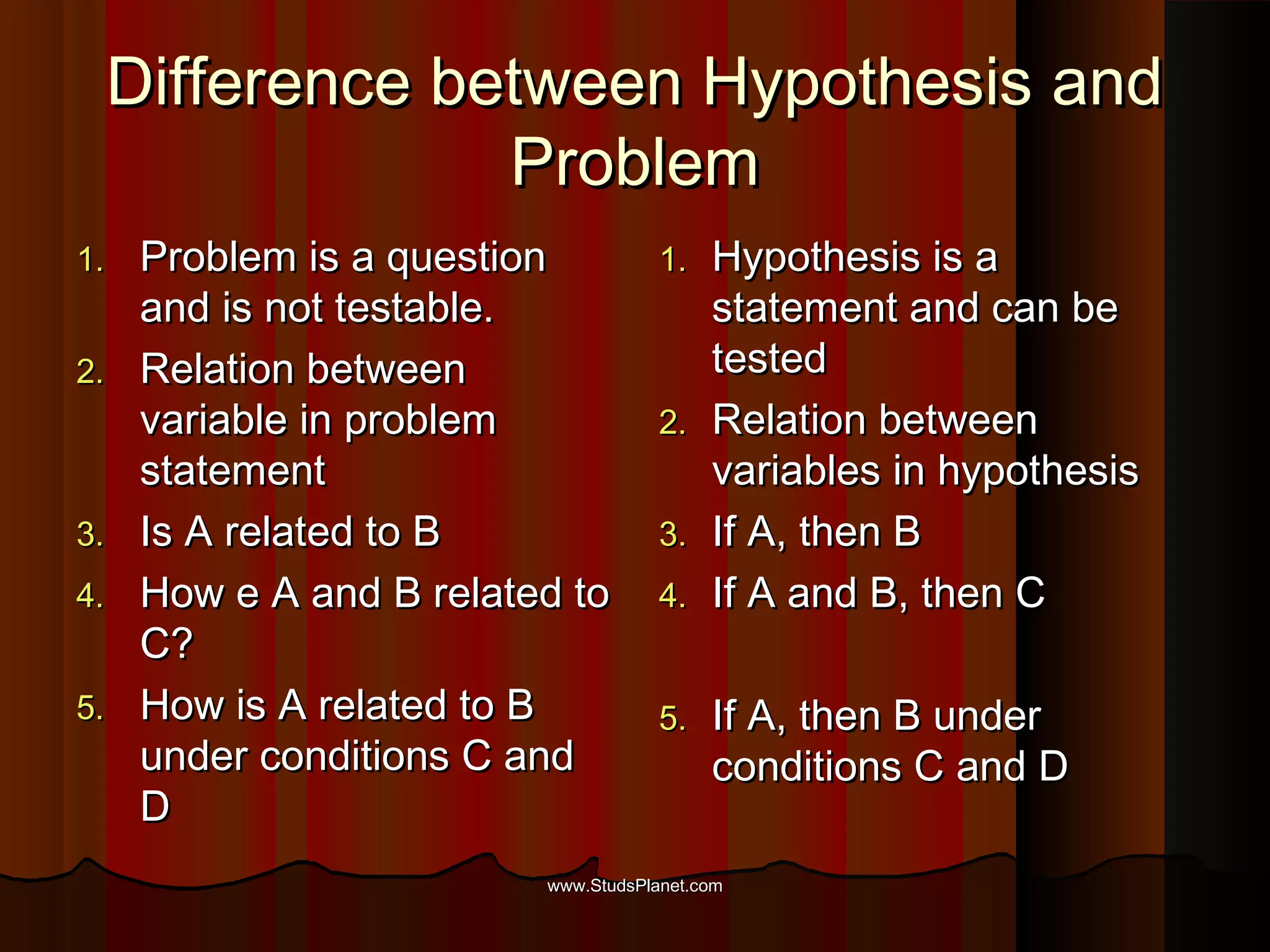 Difference between Hypothesis and Problem

1. Problem is a question and is not testable.
2. Relation between variable in problem statement
3. Is A related to B
4. How e A and B related to C?
5. How is A related to B under conditions C and D

1. Hypothesis is a statement and can be tested
2. Relation between variables in hypothesis
3. If A, then B
4. If A and B, then C
5. If A, then B under conditions C and D

www.StudsPlanet.com